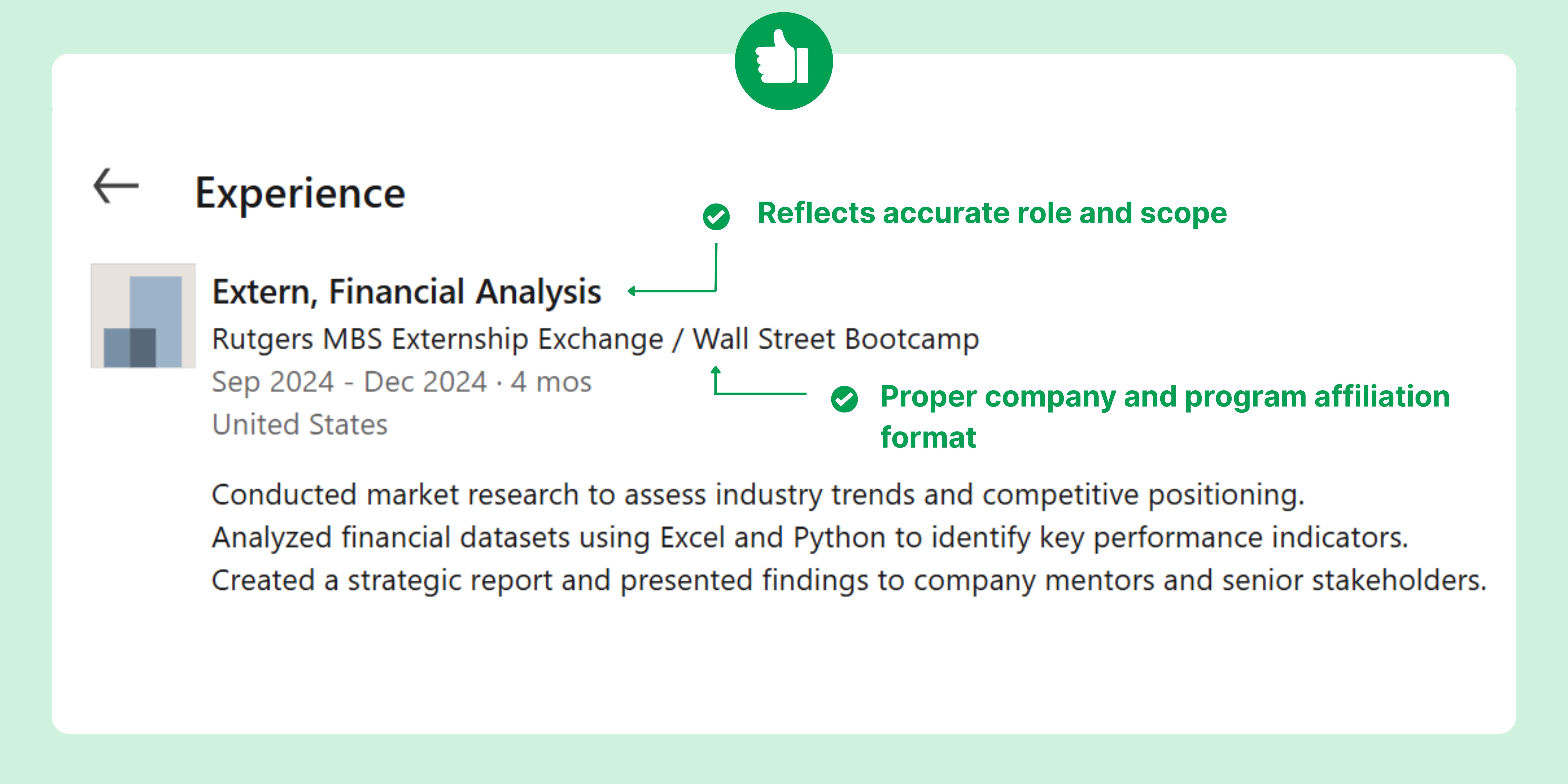 Experience

Reflects accurate role and scope

Extern, Financial Analysis

Rutgers MBS Externship Exchange / Wall Street Bootcamp

Sep 2024 - Dec 2024 · 4 mos

United States

Proper company and program affiliation format

Conducted market research to assess industry trends and competitive positioning.
Analyzed financial datasets using Excel and Python to identify key performance indicators.
Created a strategic report and presented findings to company mentors and senior stakeholders.